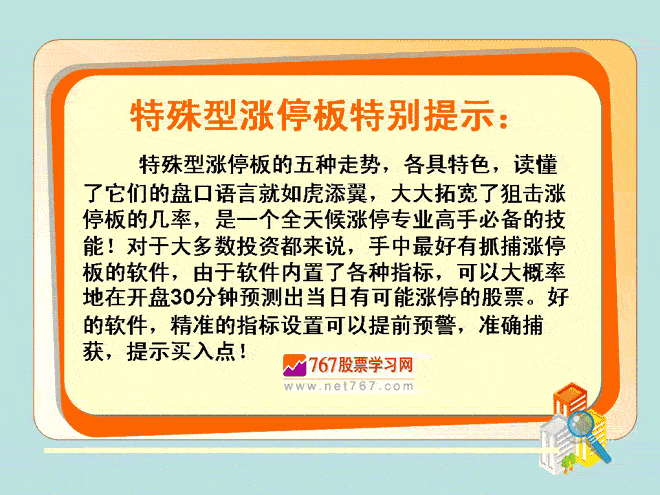 特殊型涨停板特别提示：

特殊型涨停板的五种走势，各具特色，读懂了它们的盘口语言就如虎添翼，大大拓宽了狙击涨停板的几率，是一个全天候涨停专业高手必备的技能！对于大多数投资都来说，手中最好有抓捕涨停板的软件，由于软件内置了各种指标，可以大概率地在开盘30分钟预测出当日有可能涨停的股票。好的软件，精准的指标设置可以提前预警，准确捕获，提示买入点！

767股票学习网
www.net767.com